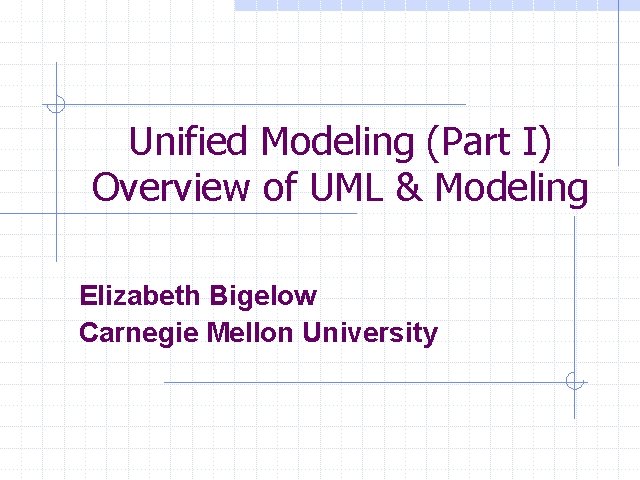 Unified Modeling (Part I)
Overview of UML & Modeling

Elizabeth Bigelow
Carnegie Mellon University